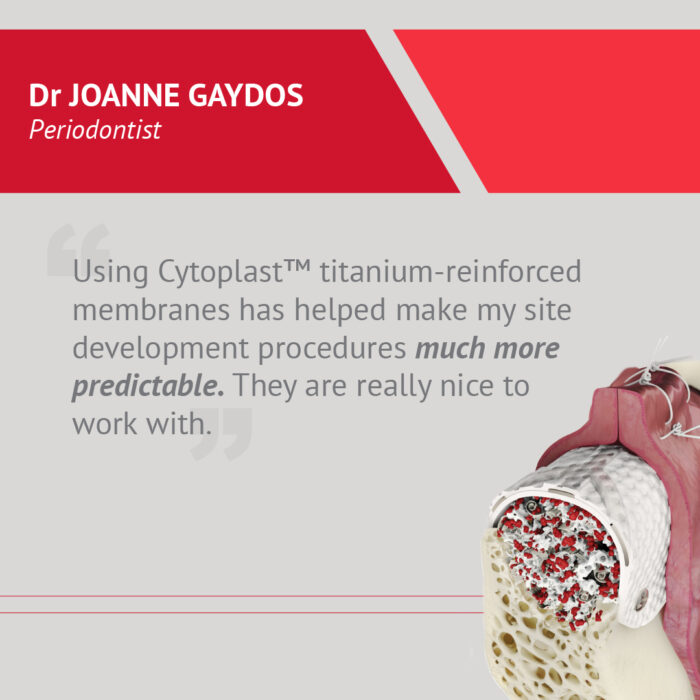 Dr JOANNE GAYDOS
Periodontist

“Using Cytoplast™ titanium-reinforced membranes has helped make my site development procedures much more predictable. They are really nice to work with.”